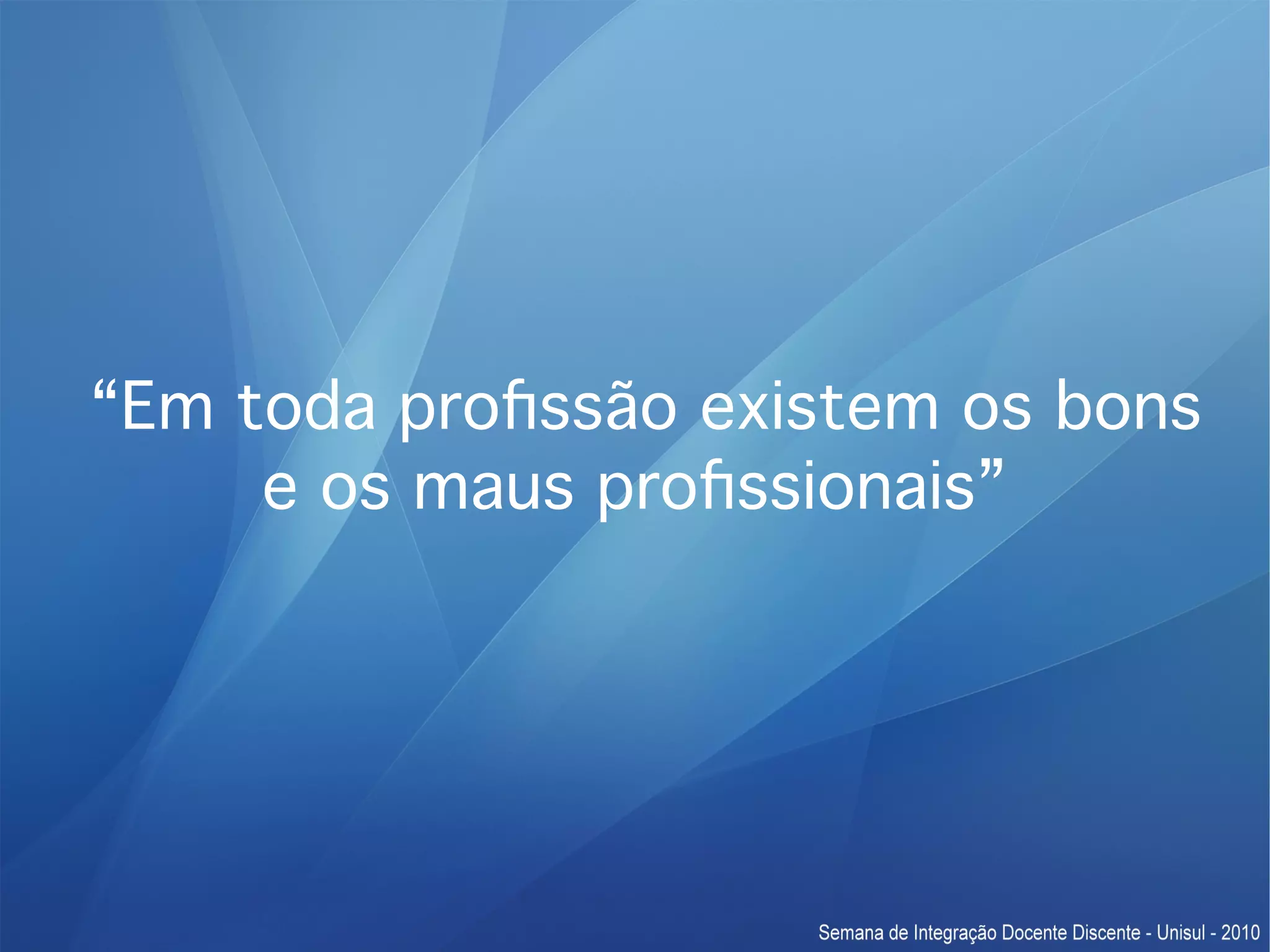 “Em toda profissão existem os bons e os maus profissionais”

Semana de Integração Docente Discente - Unisul - 2010